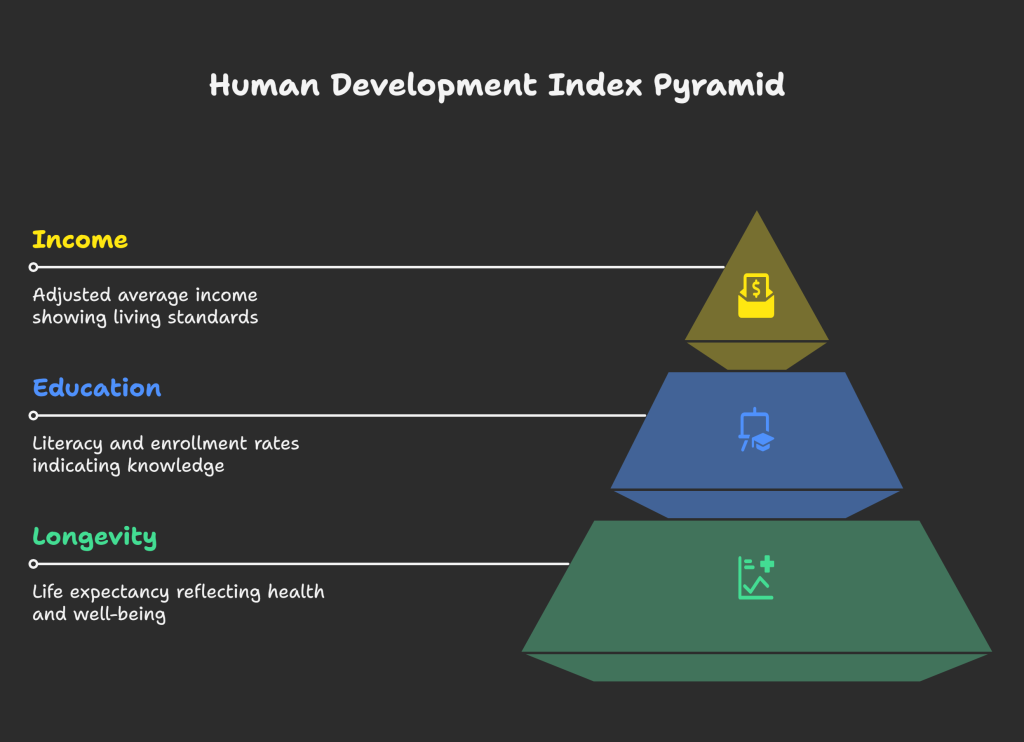 Human Development Index Pyramid

Income

Adjusted average income showing living standards

Education

Literacy and enrollment rates indicating knowledge

Longevity

Life expectancy reflecting health and well-being